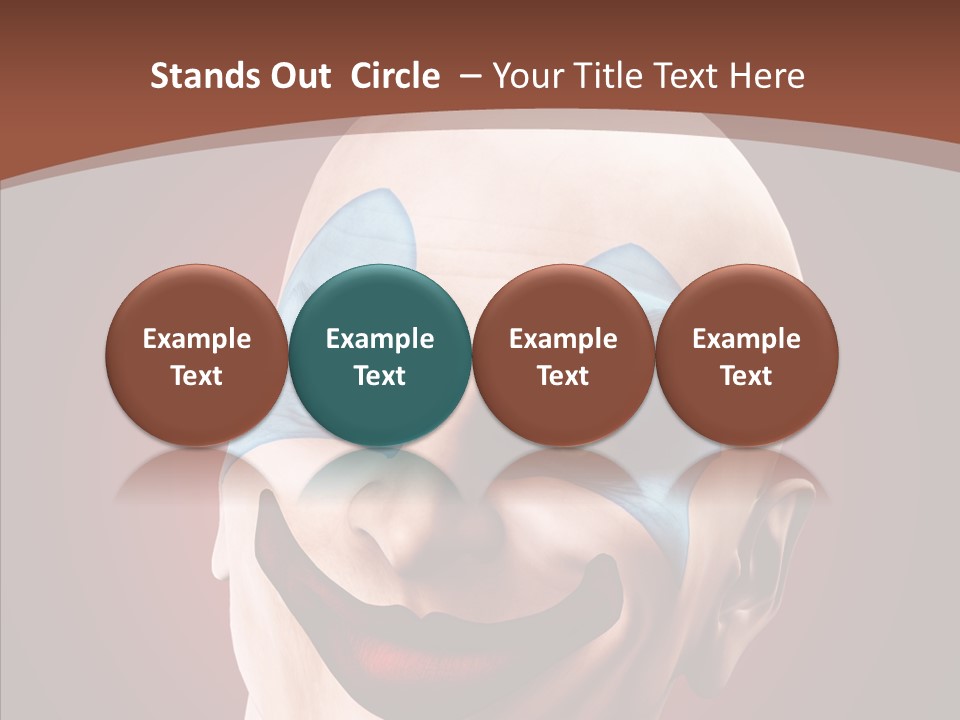 Stands Out Circle – Your Title Text Here

Example Text

Example Text

Example Text

Example Text